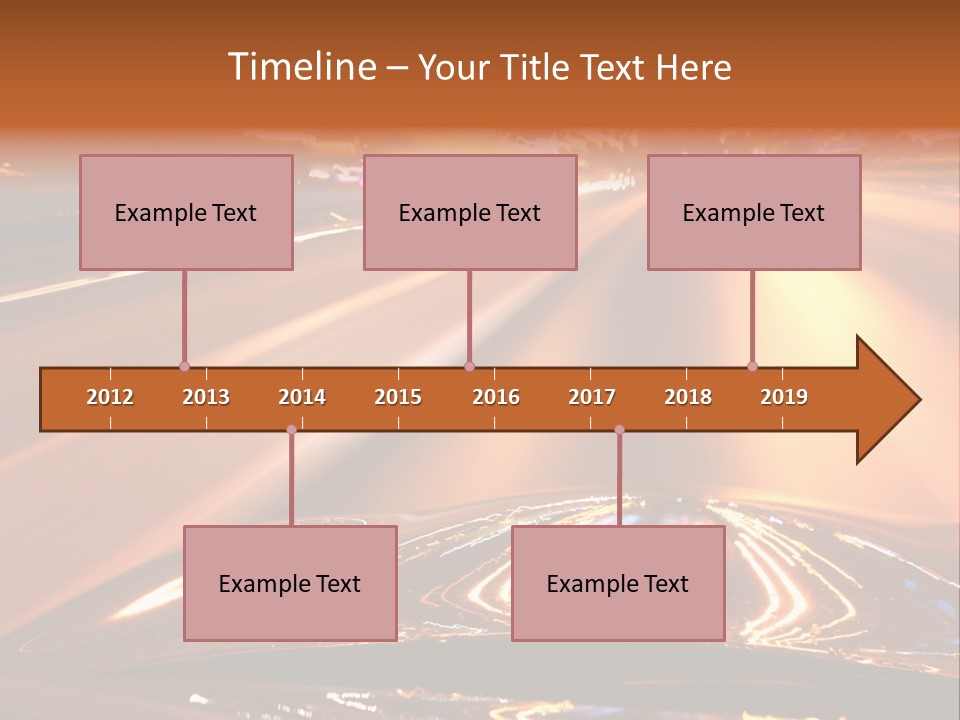 Timeline – Your Title Text Here

Example Text

Example Text

Example Text

2012 2013 2014 2015 2016 2017 2018 2019

Example Text

Example Text